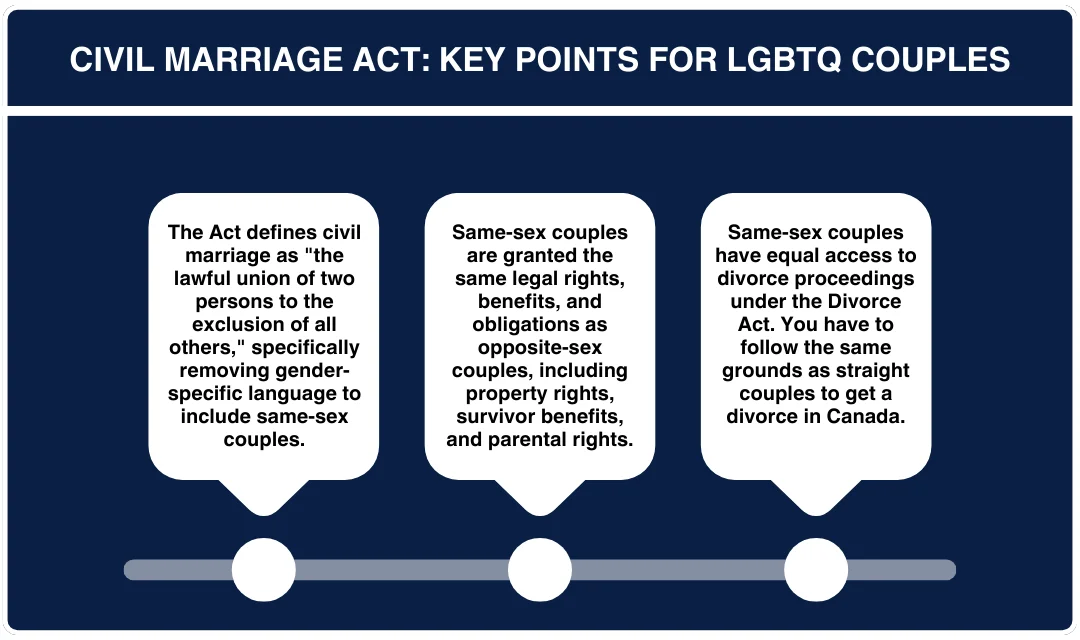 CIVIL MARRIAGE ACT: KEY POINTS FOR LGBTQ COUPLES

The Act defines civil marriage as "the lawful union of two persons to the exclusion of all others," specifically removing gender-specific language to include same-sex couples.

Same-sex couples are granted the same legal rights, benefits, and obligations as opposite-sex couples, including property rights, survivor benefits, and parental rights.

Same-sex couples have equal access to divorce proceedings under the Divorce Act. You have to follow the same grounds as straight couples to get a divorce in Canada.